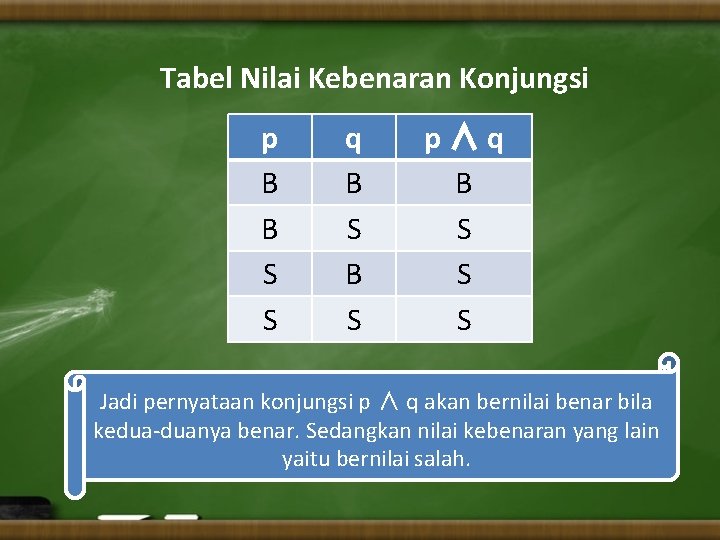 Tabel Nilai Kebenaran Konjungsi

| p | q | $p \wedge q$ |
|---|---|---|
| B | B | B |
| B | S | S |
| S | B | S |
| S | S | S |

Jadi pernyataan konjungsi $p \wedge q$ akan bernilai benar bila kedua-duanya benar. Sedangkan nilai kebenaran yang lain yaitu bernilai salah.